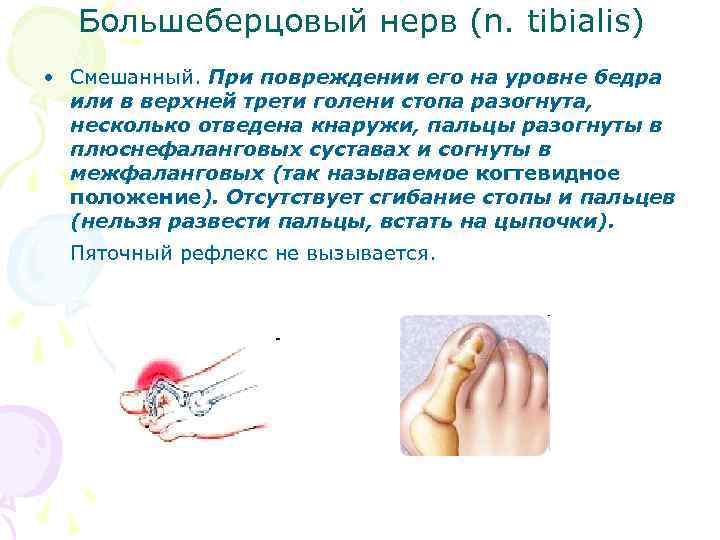 Большеберцовый нерв (n. tibialis)

• Смешанный. При повреждении его на уровне бедра или в верхней трети голени стопа разогнута, несколько отведена кнаружи, пальцы разогнуты в плюснефаланговых суставах и согнуты в межфаланговых (так называемое когтевидное положение). Отсутствует сгибание стопы и пальцев (нельзя развести пальцы, встать на цыпочки).

Пяточный рефлекс не вызывается.